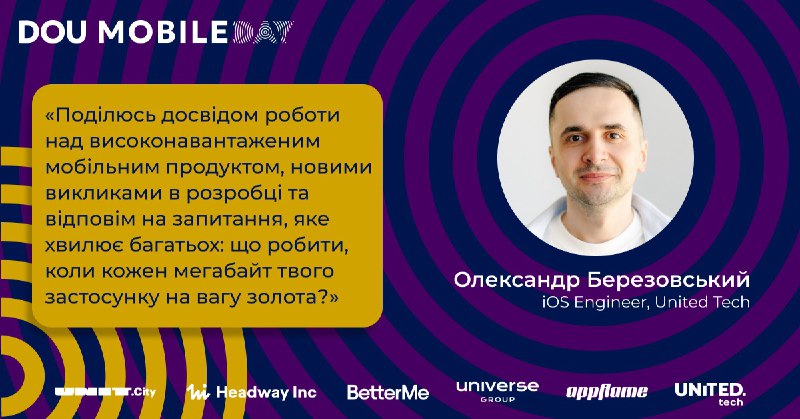 DOU MOBILE DAY

«Поділюсь досвідом роботи над високонавантаженим мобільним продуктом, новими викликами в розробці та відповім на запитання, яке хвилює багатьох: що робити, коли кожен мегабайт твого застосунку на вагу золота?»

Олександр Березовський
iOS Engineer, United Tech

UNIT.City Headway Inc BetterMe universe GROUP appflame UNITED. tech